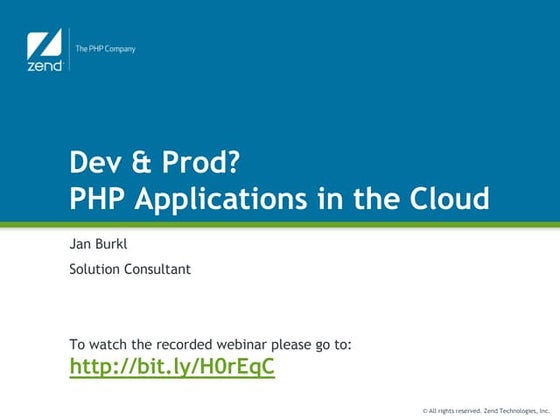 zend

The PHP Company

Dev & Prod?
PHP Applications in the Cloud

Jan Burkl

Solution Consultant

To watch the recorded webinar please go to:
http://bit.ly/H0rEqC

© All rights reserved. Zend Technologies, Inc.